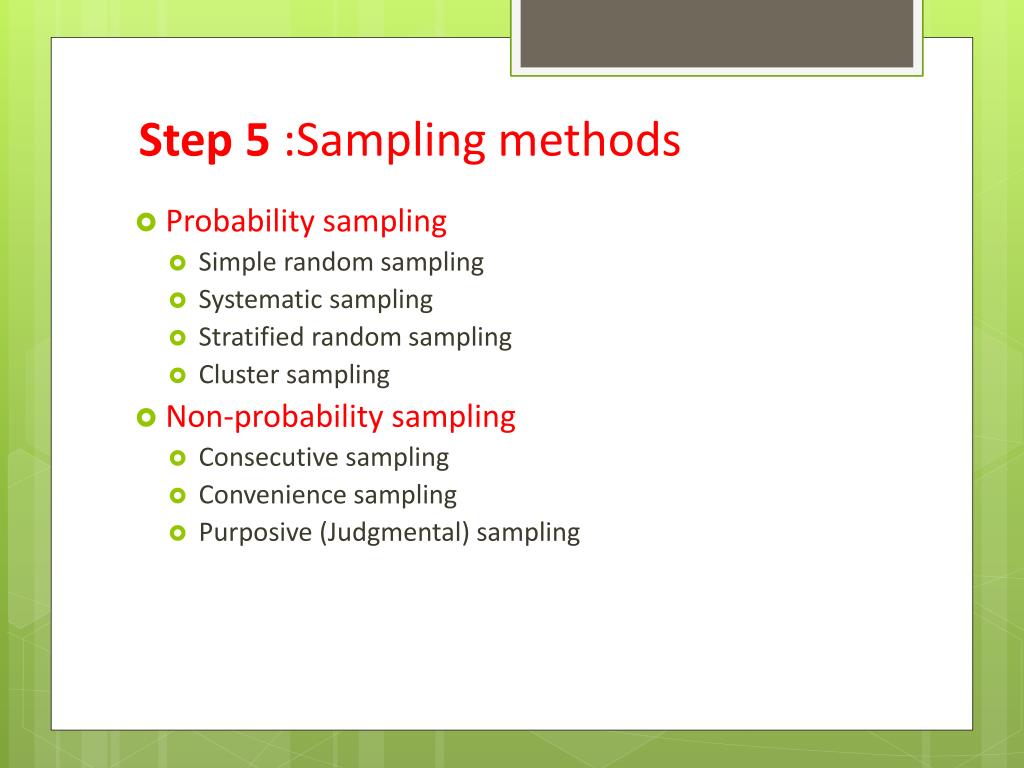 Step 5 :Sampling methods

Probability sampling
Simple random sampling
Systematic sampling
Stratified random sampling
Cluster sampling
Non-probability sampling
Consecutive sampling
Convenience sampling
Purposive (Judgmental) sampling